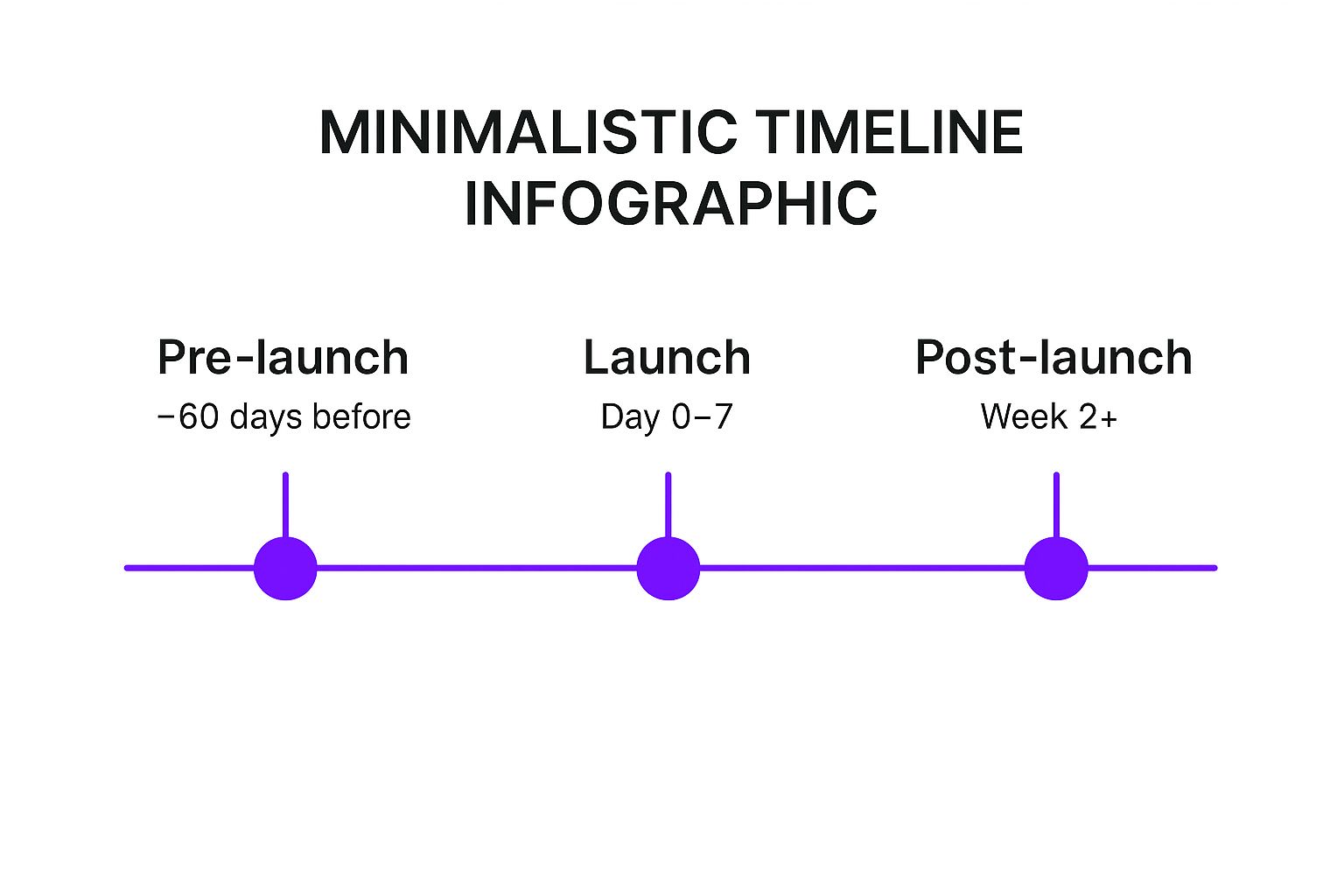 MINIMALISTIC TIMELINE INFOGRAPHIC

Pre-launch
−60 days before

Launch
Day 0–7

Post-launch
Week 2+